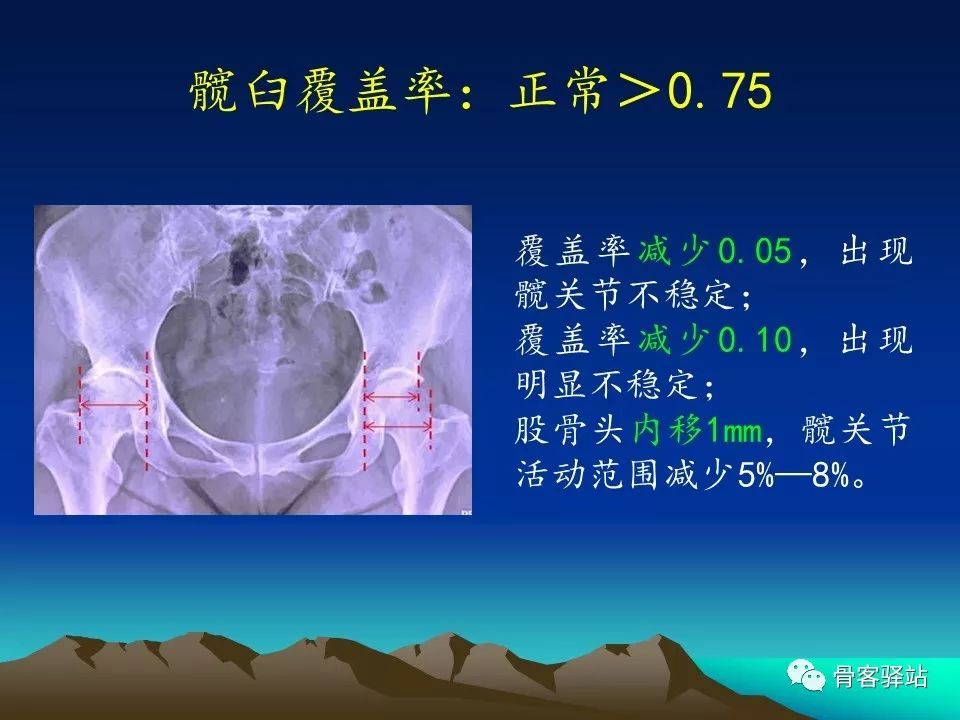 髋臼覆盖率：正常＞0.75

覆盖率减少0.05，出现髋关节不稳定；
覆盖率减少0.10，出现明显不稳定；
股骨头内移1mm，髋关节活动范围减少5%—8%。

骨客驿站